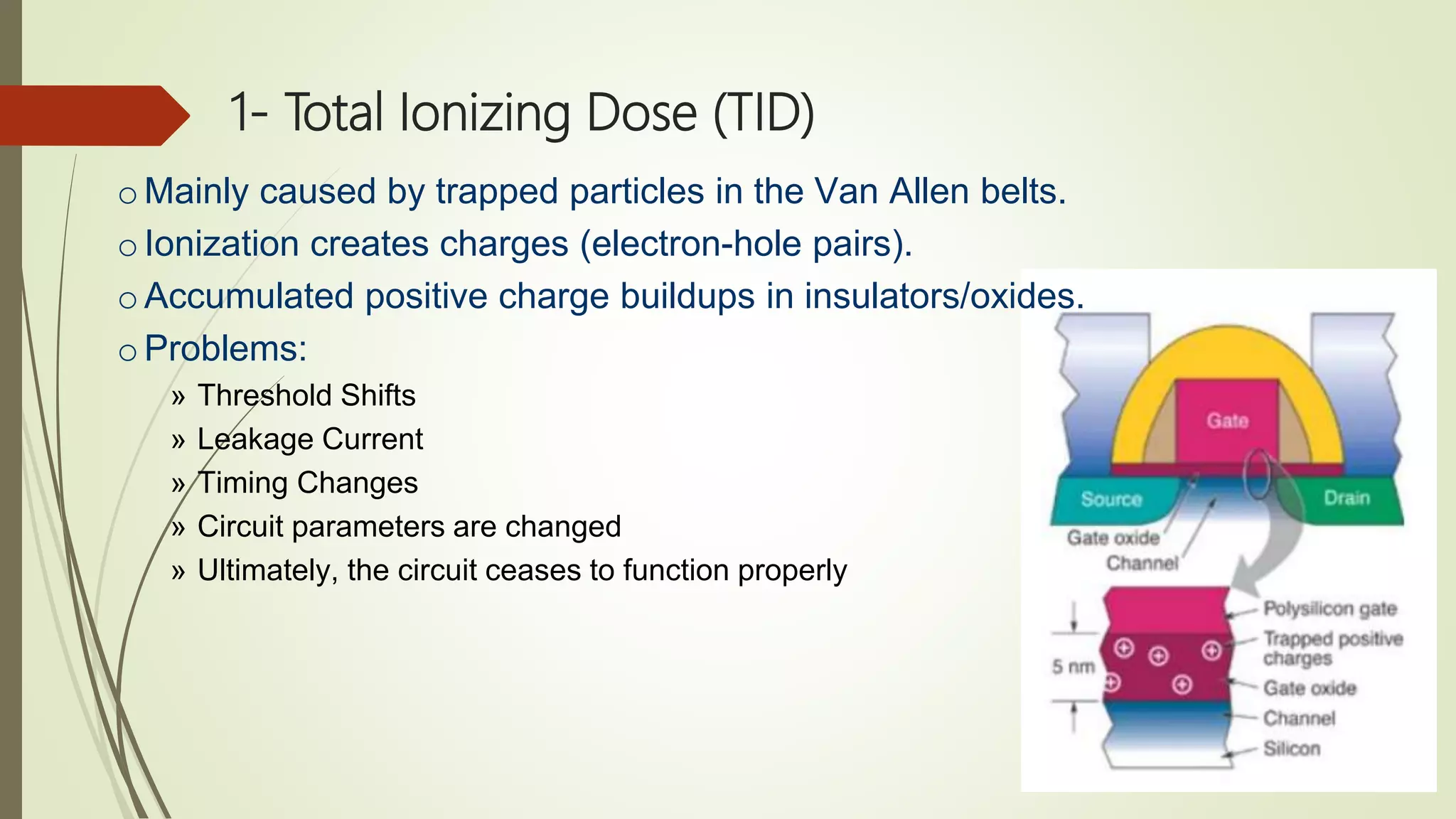 1- Total Ionizing Dose (TID)

o Mainly caused by trapped particles in the Van Allen belts.

o Ionization creates charges (electron-hole pairs).

o Accumulated positive charge buildups in insulators/oxides.

o Problems:

» Threshold Shifts

» Leakage Current

» Timing Changes

» Circuit parameters are changed

» Ultimately, the circuit ceases to function properly

Gate

Source

Drain

Gate oxide

Channel

5 nm

Polysilicon gate

Trapped positive charges

Gate oxide

Channel

Silicon